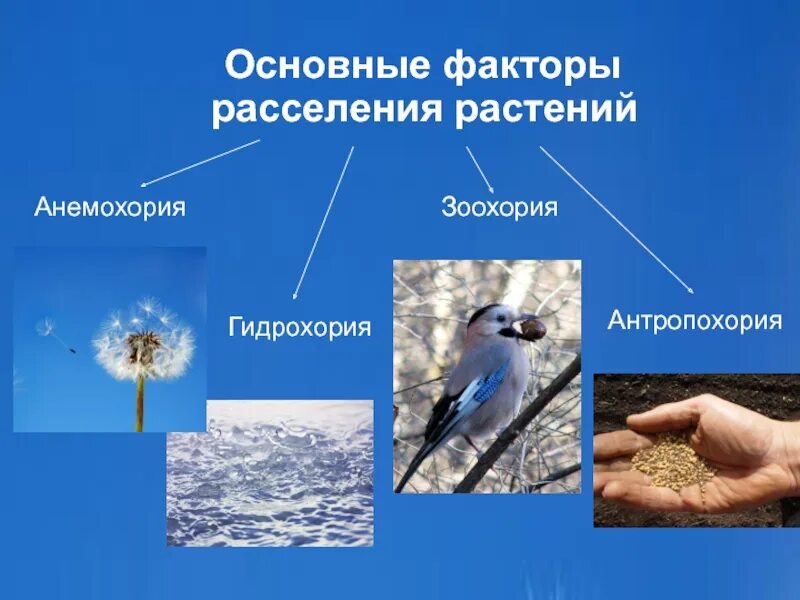 Основные факторы расселения растений

Анемохория

Гидрохория

Зоохория

Антропохория